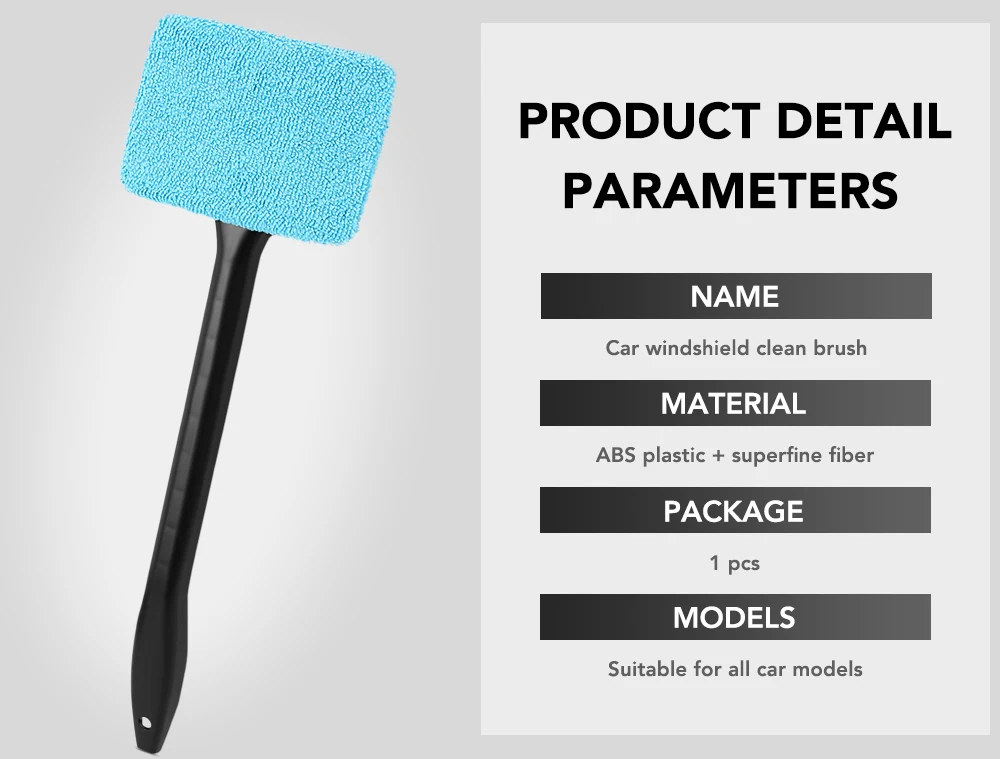 PRODUCT DETAIL PARAMETERS

NAME

Car windshield clean brush

MATERIAL

ABS plastic + superfine fiber

PACKAGE

1 pcs

MODELS

Suitable for all car models